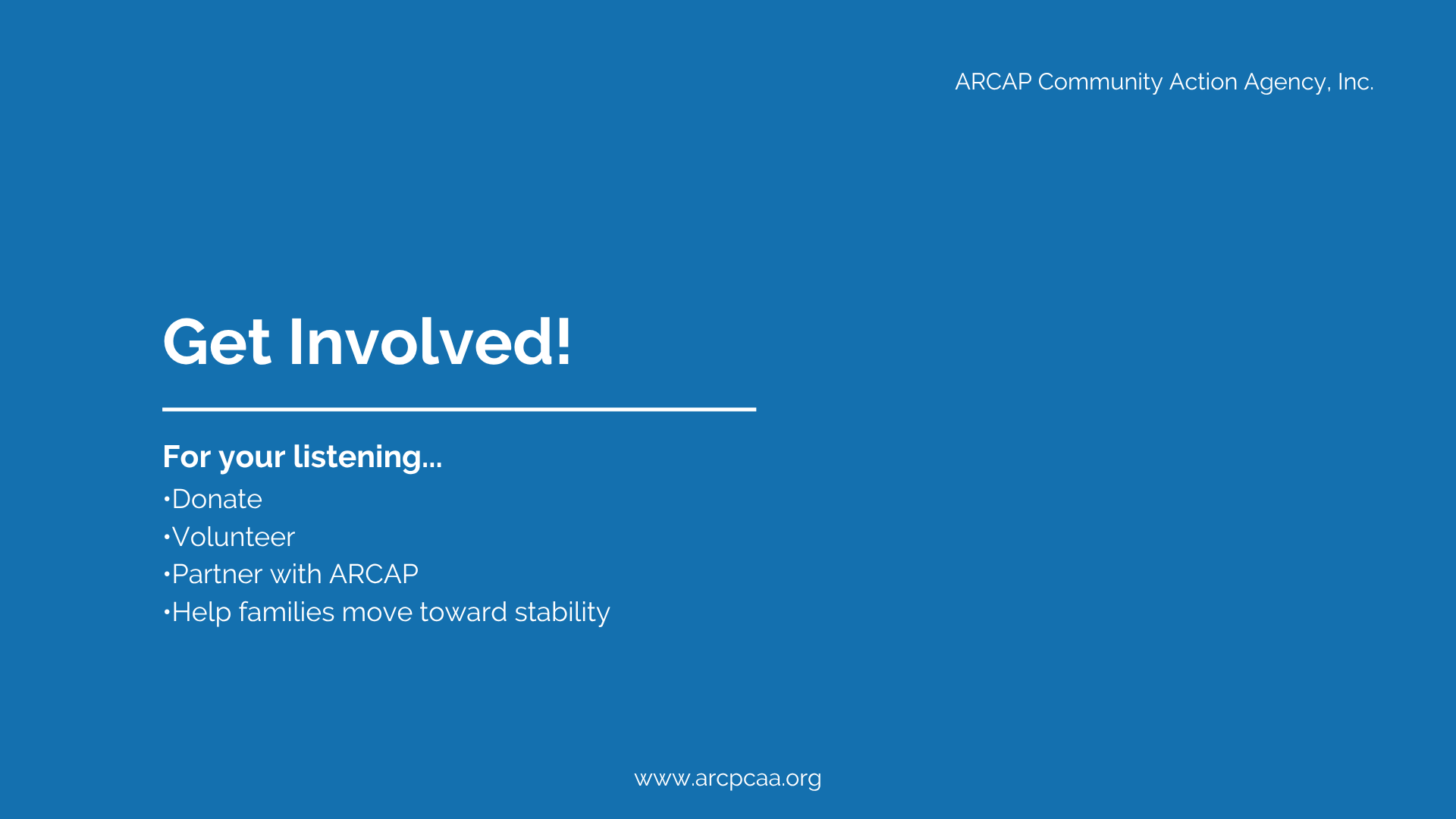 ARCAP Community Action Agency, Inc.

Get Involved!

For your listening...
•Donate
•Volunteer
•Partner with ARCAP
•Help families move toward stability

www.arcpcaa.org